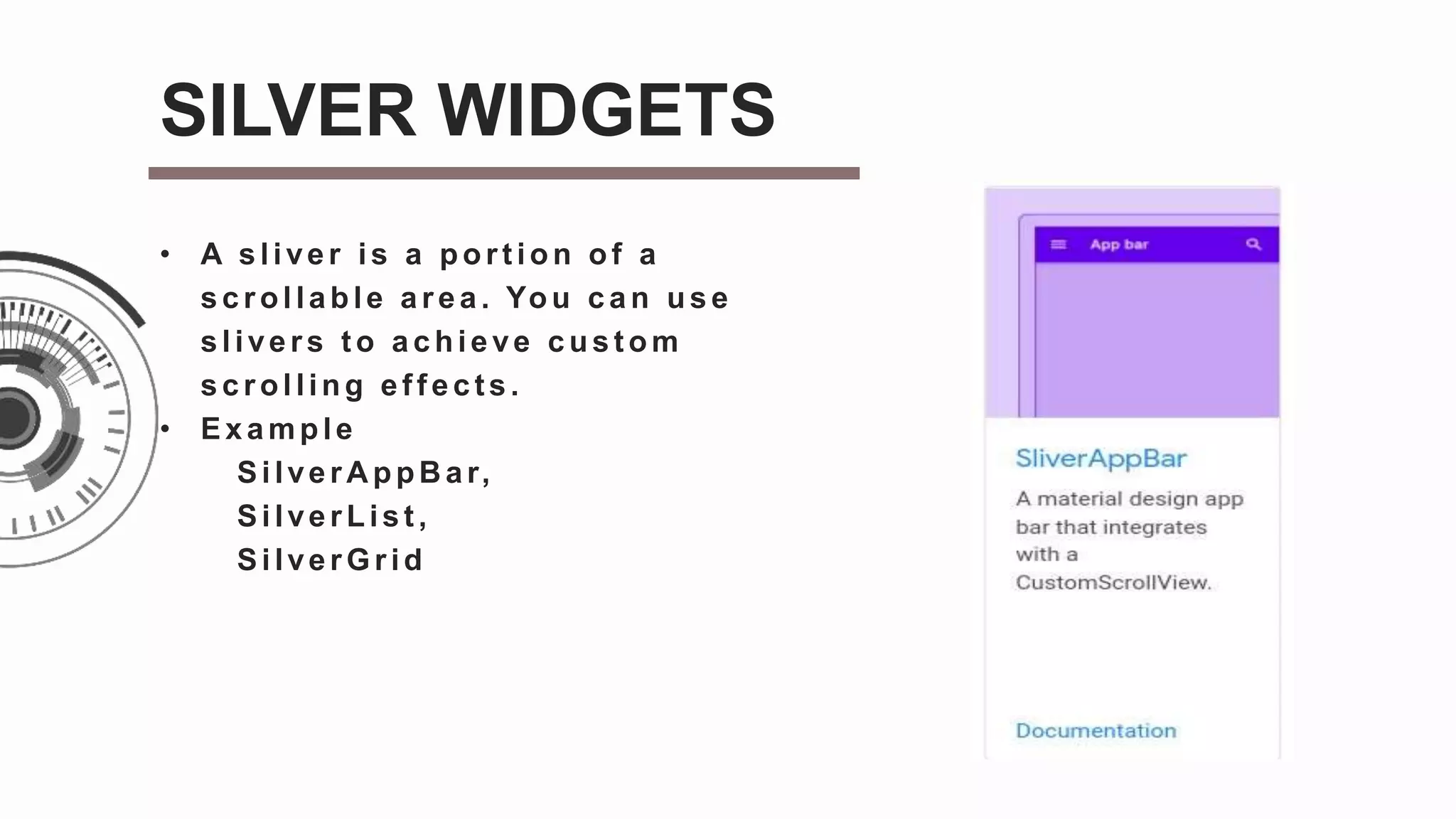 SILVER WIDGETS

• A sliver is a portion of a scrollable area. You can use slivers to achieve custom scrolling effects.
• Example
SilverAppBar,
SilverList,
SilverGrid

App bar

SliverAppBar

A material design app bar that integrates with a CustomScrollView.

Documentation